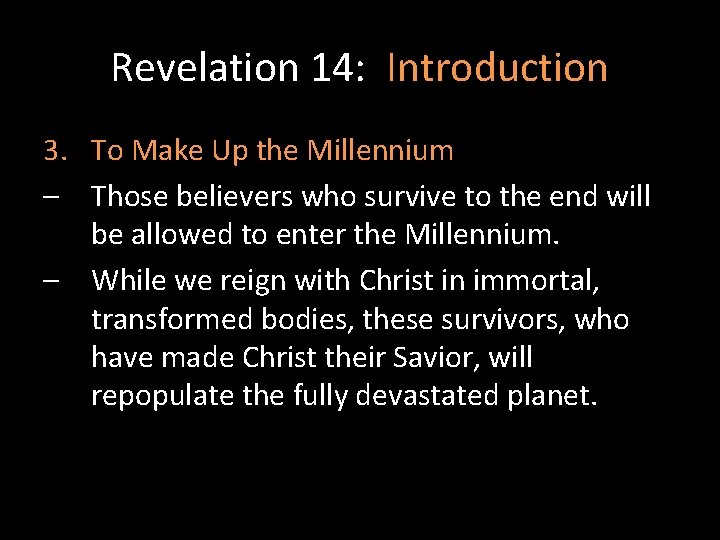 Revelation 14: Introduction

3. To Make Up the Millennium

– Those believers who survive to the end will be allowed to enter the Millennium.

– While we reign with Christ in immortal, transformed bodies, these survivors, who have made Christ their Savior, will repopulate the fully devastated planet.